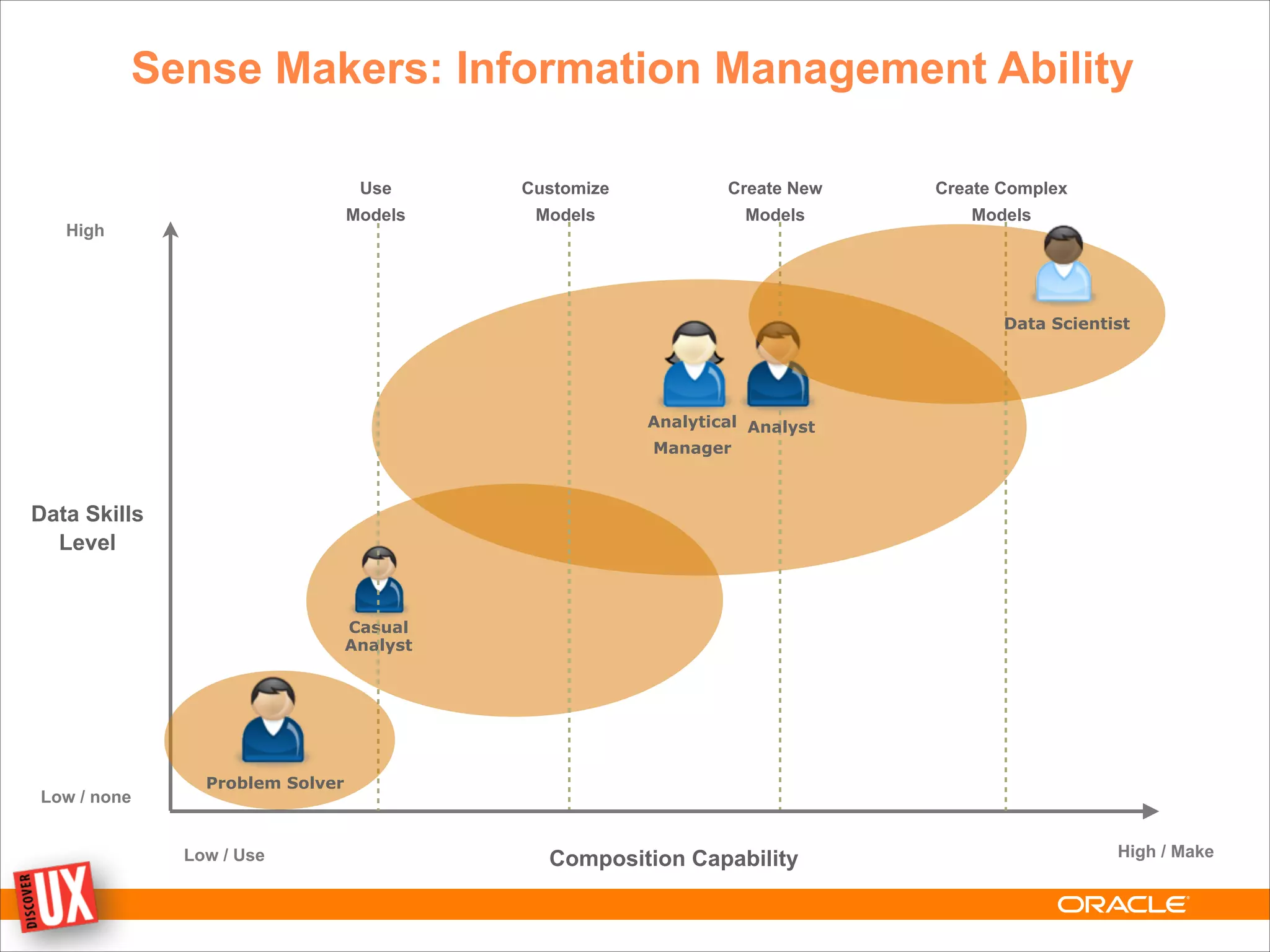 Sense Makers: Information Management Ability

Use Models

Customize Models

Create New Models

Create Complex Models

High

Data Skills Level

Low / none

Data Scientist

Analytical Manager

Analyst

Casual Analyst

Problem Solver

Low / Use

Composition Capability

High / Make

DISCOVER UX

ORACLE